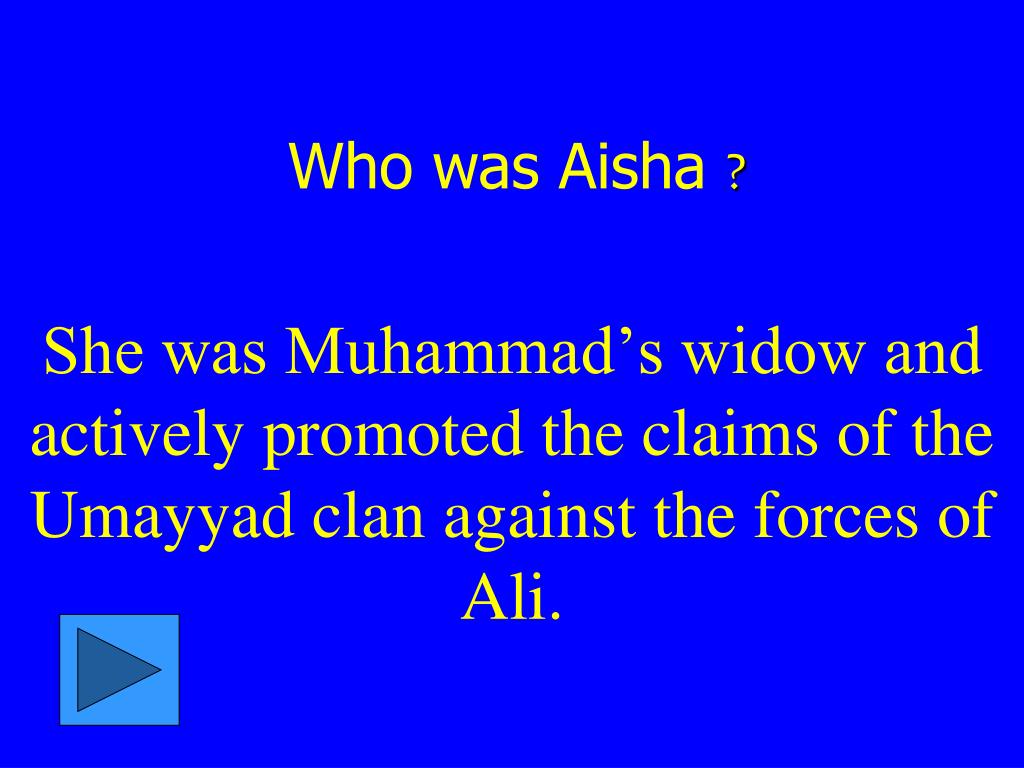 Who was Aisha ?

She was Muhammad’s widow and actively promoted the claims of the Umayyad clan against the forces of Ali.